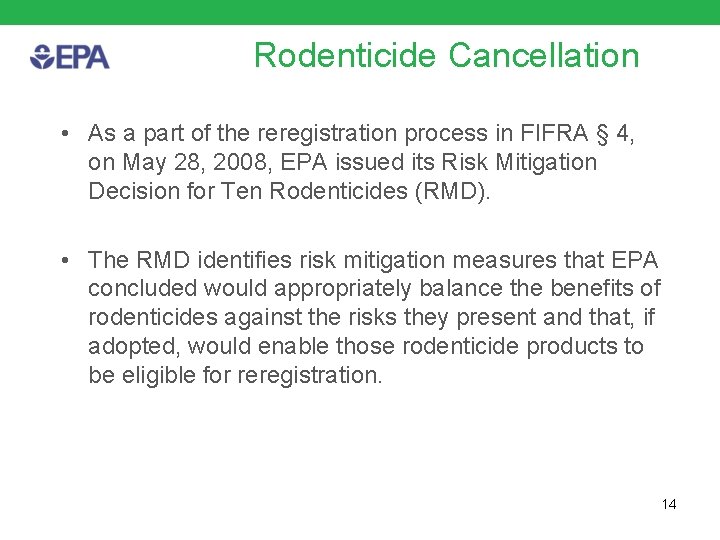 EPA

Rodenticide Cancellation

• As a part of the reregistration process in FIFRA § 4, on May 28, 2008, EPA issued its Risk Mitigation Decision for Ten Rodenticides (RMD).

• The RMD identifies risk mitigation measures that EPA concluded would appropriately balance the benefits of rodenticides against the risks they present and that, if adopted, would enable those rodenticide products to be eligible for reregistration.

14